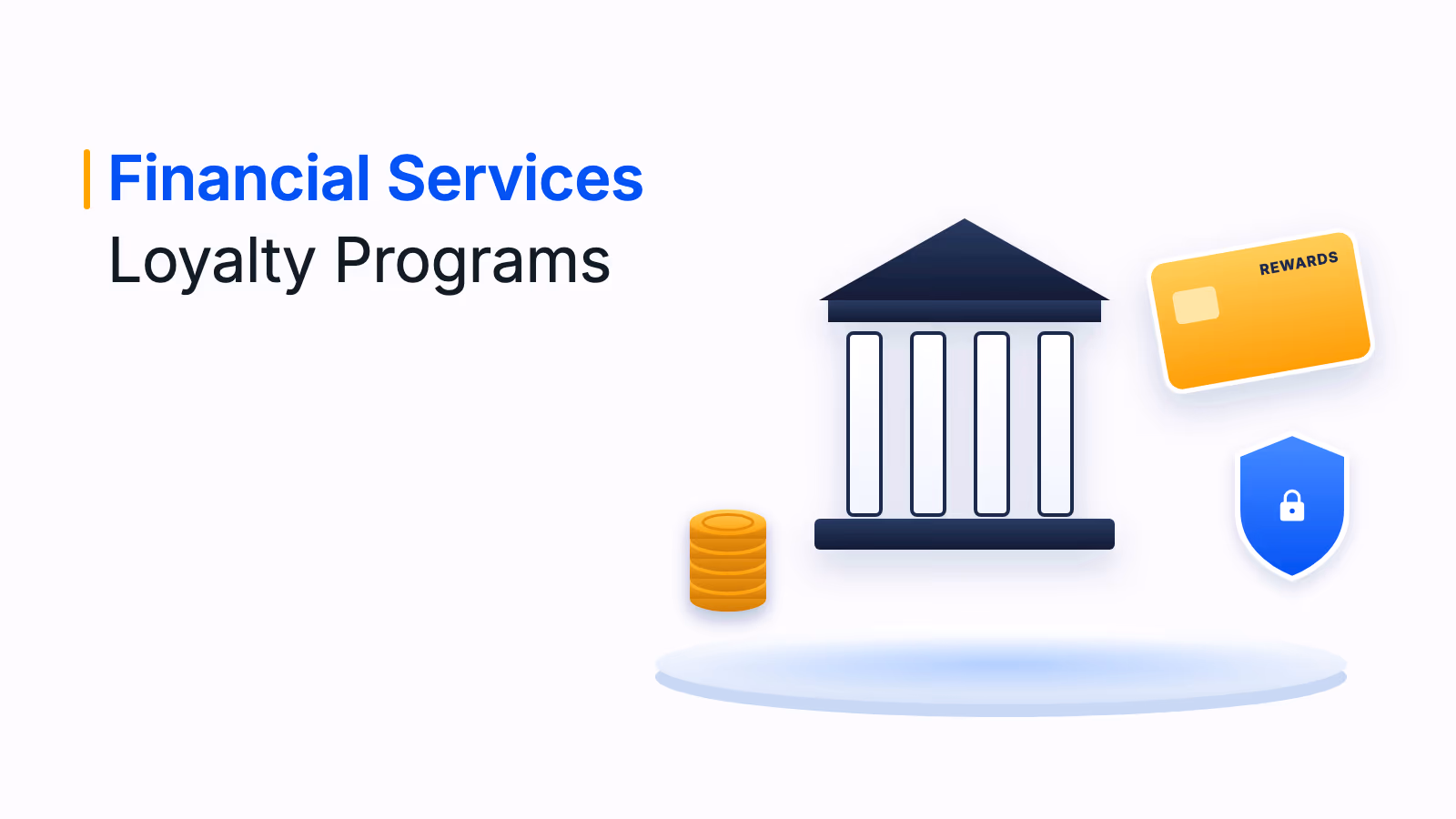 Financial Services
Loyalty Programs

REWARDS